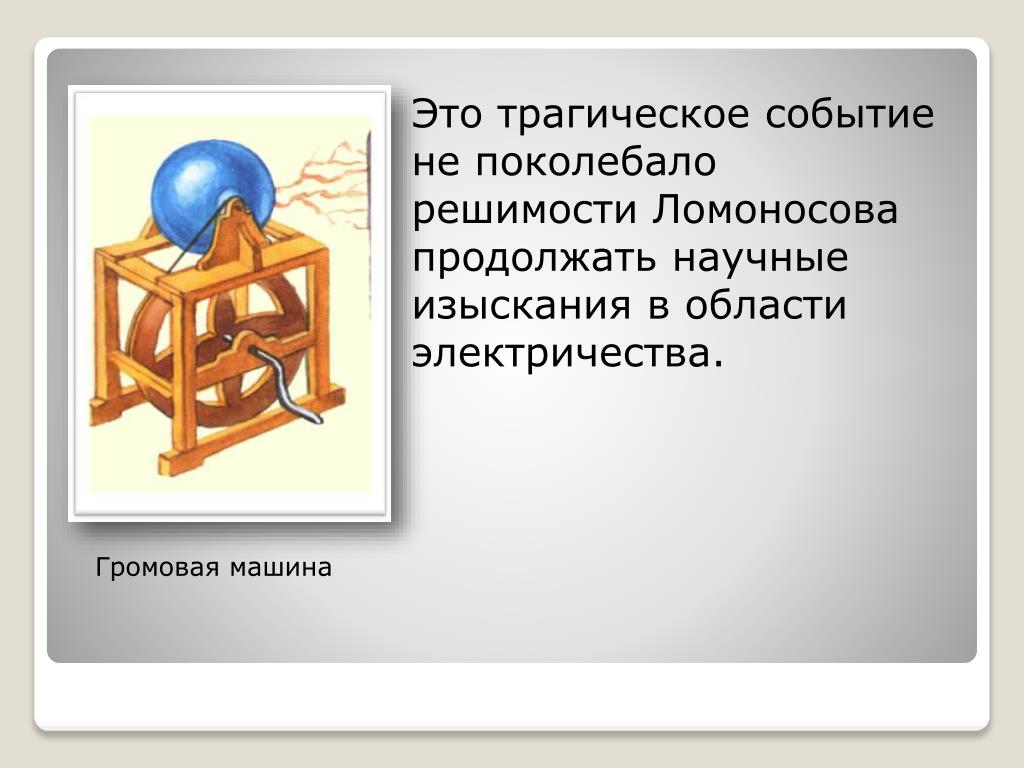 Это трагическое событие не поколебало решимости Ломоносова продолжать научные изыскания в области электричества.

Громовая машина